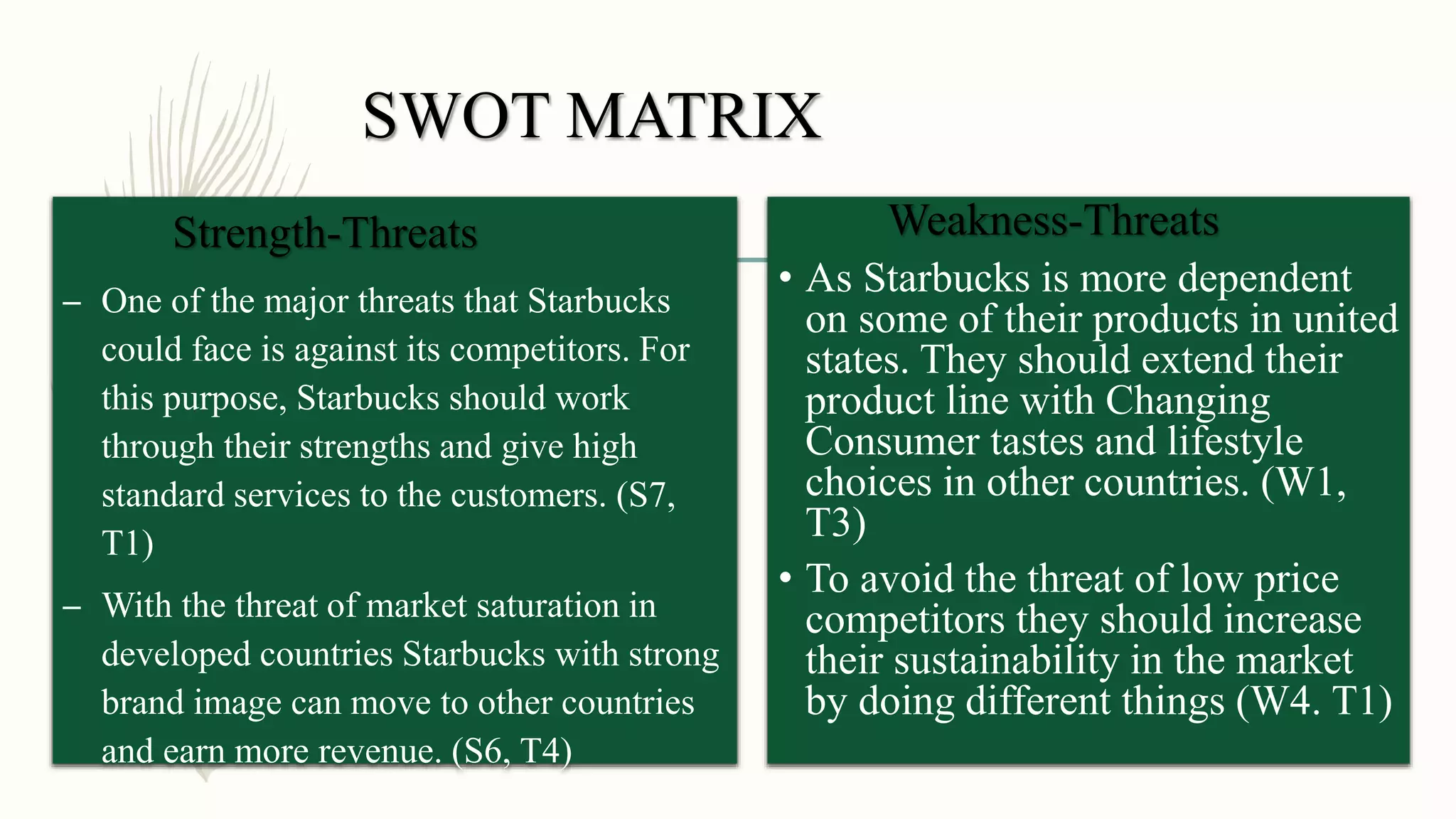 SWOT MATRIX

Strength-Threats

– One of the major threats that Starbucks could face is against its competitors. For this purpose, Starbucks should work through their strengths and give high standard services to the customers. (S7, T1)

– With the threat of market saturation in developed countries Starbucks with strong brand image can move to other countries and earn more revenue. (S6, T4)

Weakness-Threats

• As Starbucks is more dependent on some of their products in united states. They should extend their product line with Changing Consumer tastes and lifestyle choices in other countries. (W1, T3)

• To avoid the threat of low price competitors they should increase their sustainability in the market by doing different things (W4. T1)